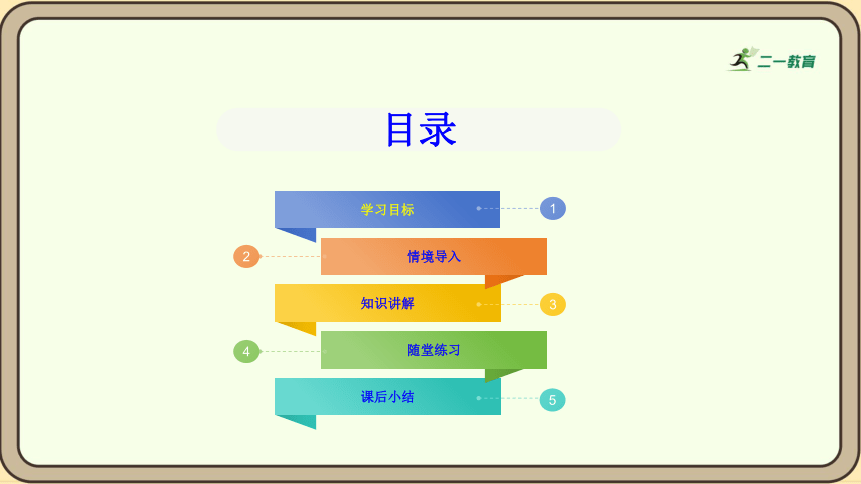 二一教育

目录

学习目标
1

2
情境导入

知识讲解
3

4
随堂练习

课后小结
5